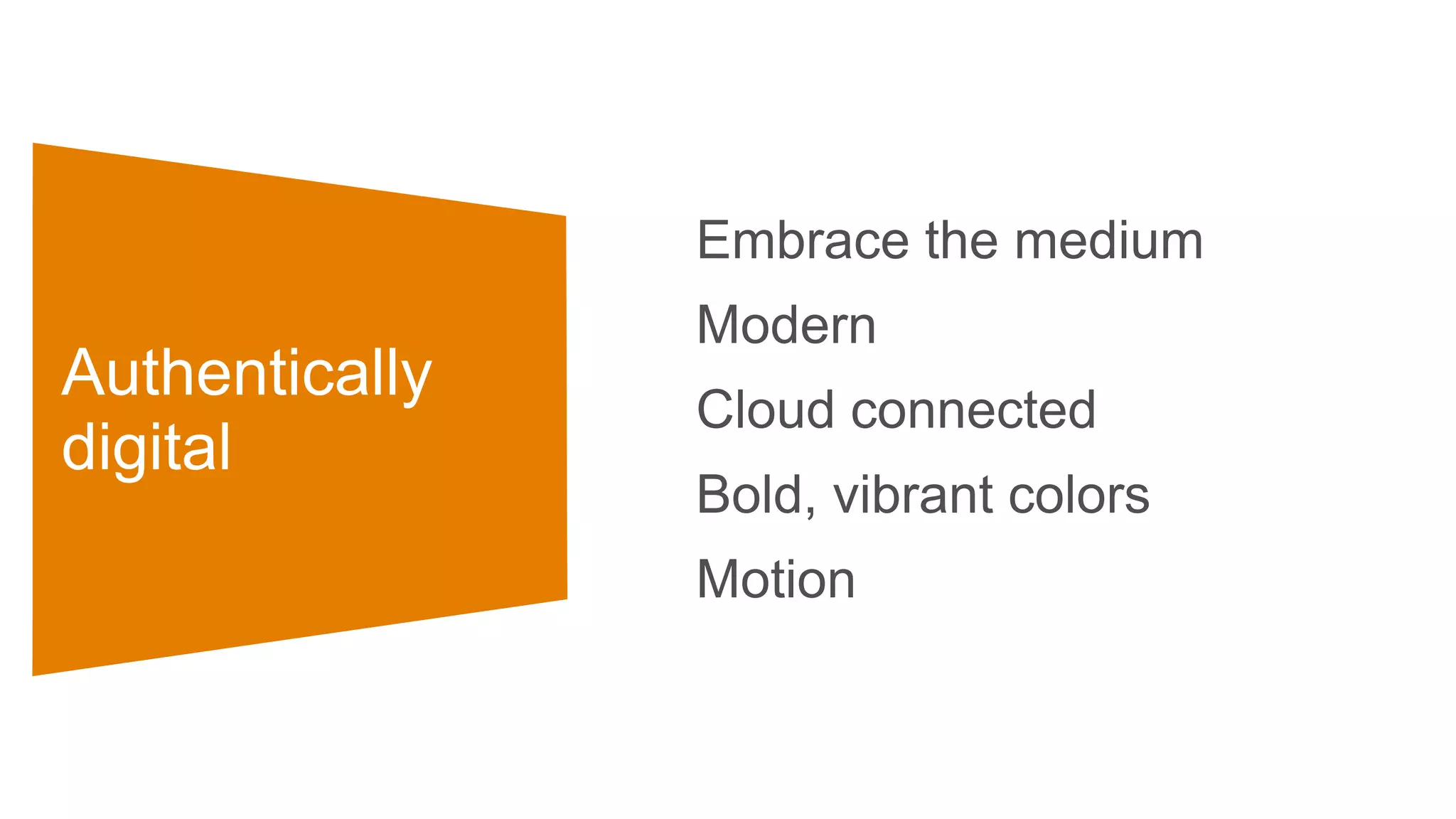 Authentically digital

Embrace the medium

Modern

Cloud connected

Bold, vibrant colors

Motion